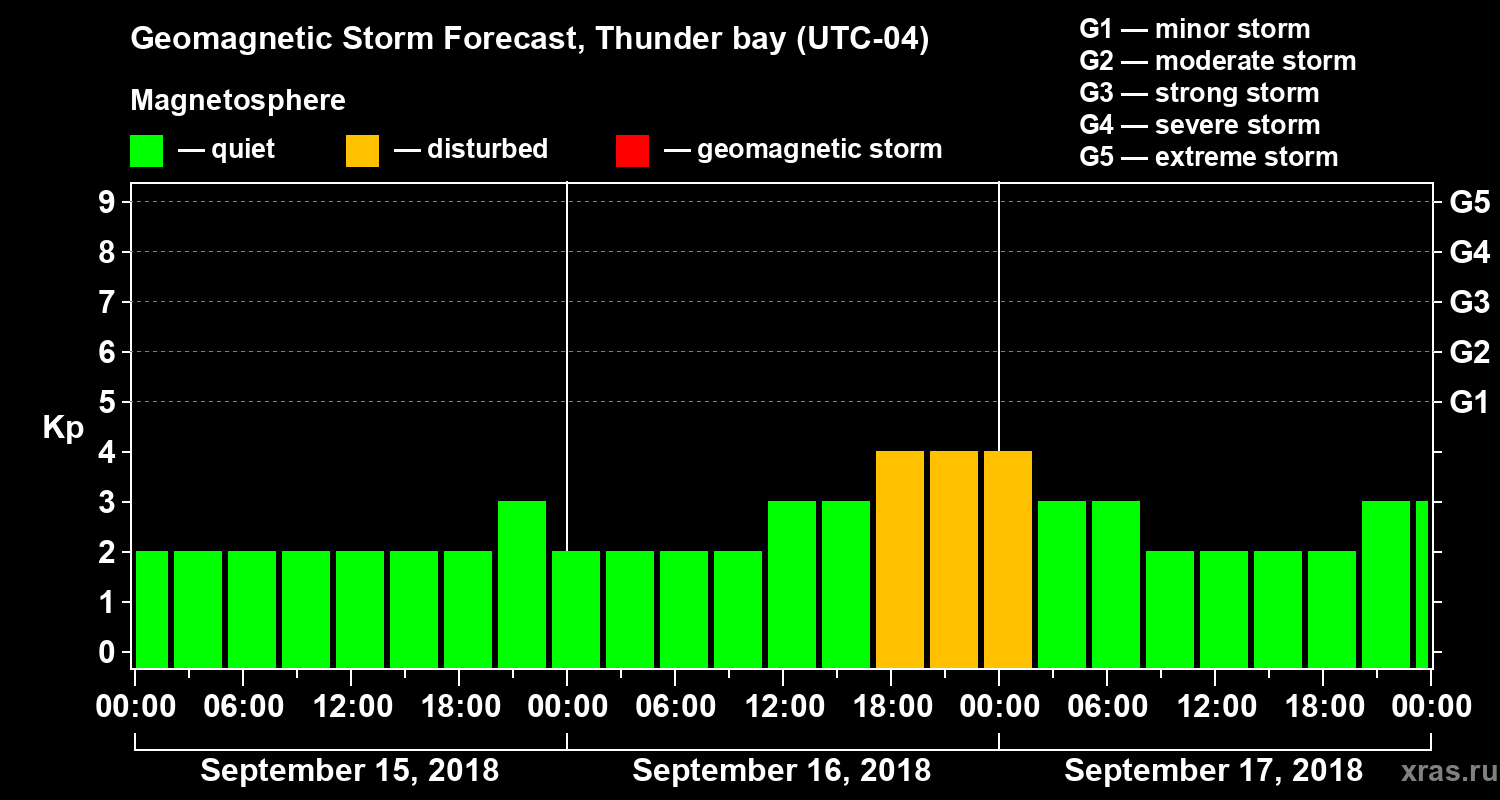 Geomagnetic Storm Forecast, Thunder bay (UTC-04)

Magnetosphere

— quiet — disturbed — geomagnetic storm

G1 — minor storm
G2 — moderate storm
G3 — strong storm
G4 — severe storm
G5 — extreme storm

Kp

9 8 7 6 5 4 3 2 1 0

G5 G4 G3 G2 G1

00:00 06:00 12:00 18:00 00:00 06:00 12:00 18:00 00:00 06:00 12:00 18:00 00:00

September 15, 2018 September 16, 2018 September 17, 2018

xras.ru